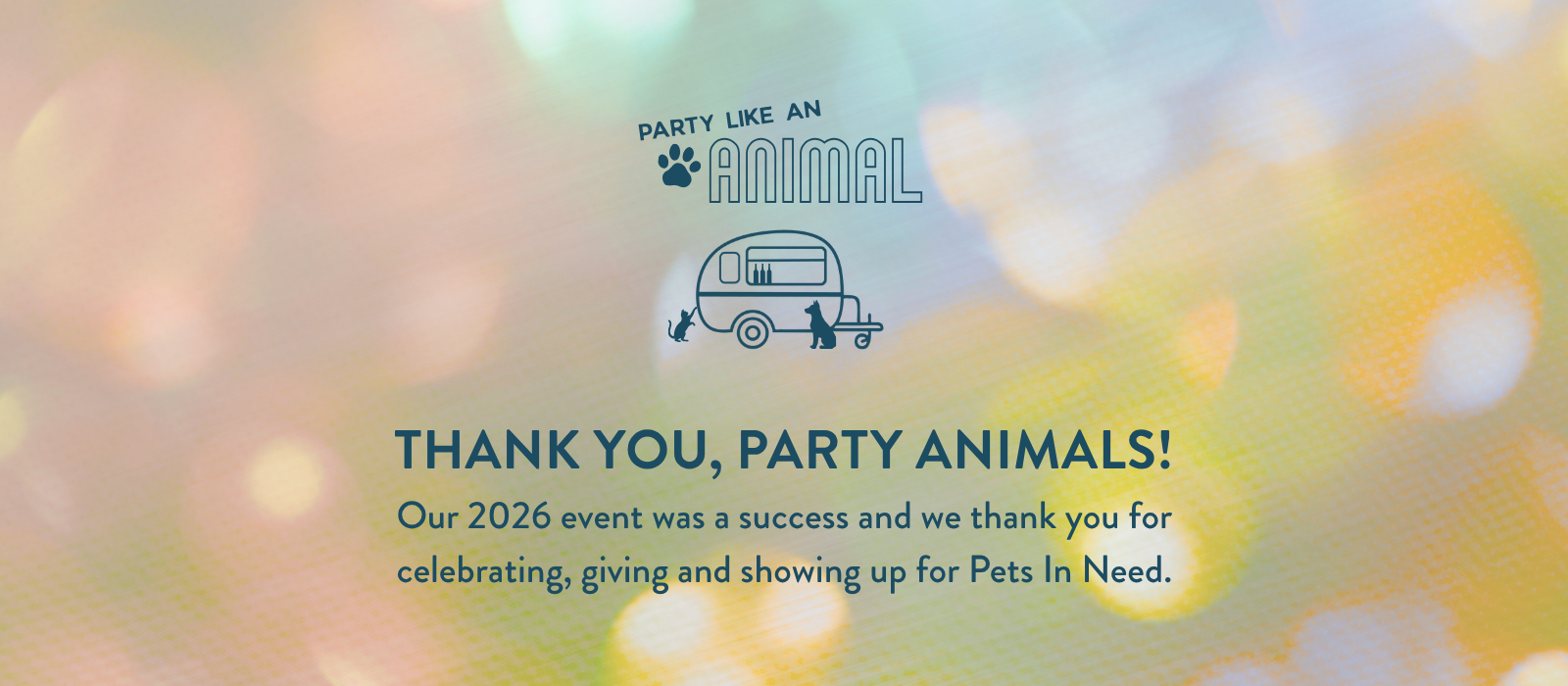 PARTY LIKE AN
ANIMAL

THANK YOU, PARTY ANIMALS!

Our 2026 event was a success and we thank you for celebrating, giving and showing up for Pets In Need.